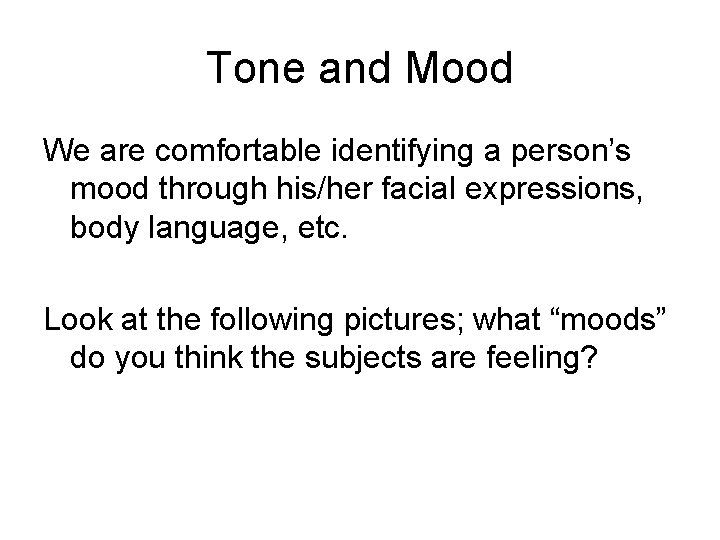 Tone and Mood

We are comfortable identifying a person’s mood through his/her facial expressions, body language, etc.

Look at the following pictures; what “moods” do you think the subjects are feeling?